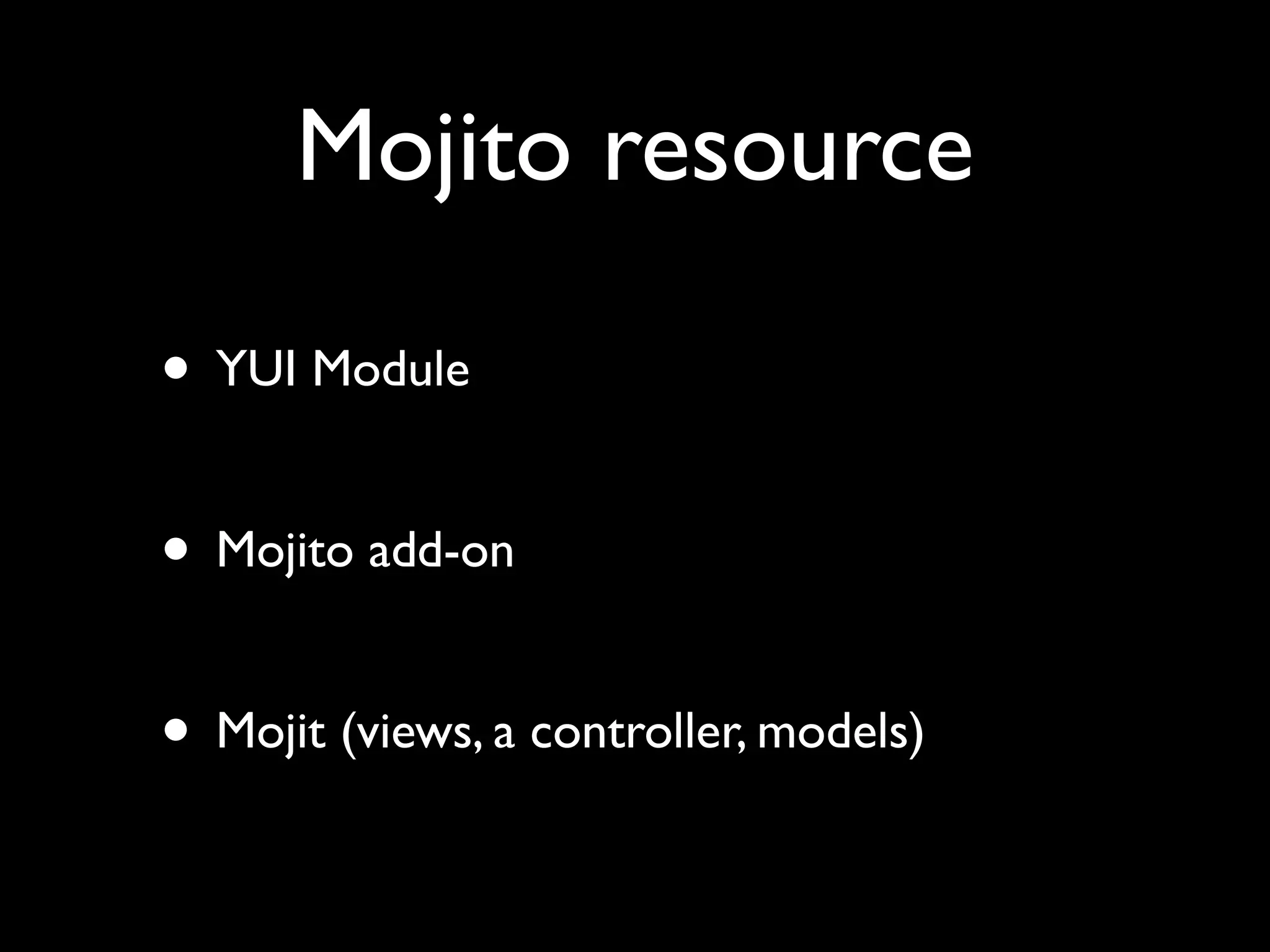 Mojito resource

• YUI Module

• Mojito add-on

• Mojit (views, a controller, models)